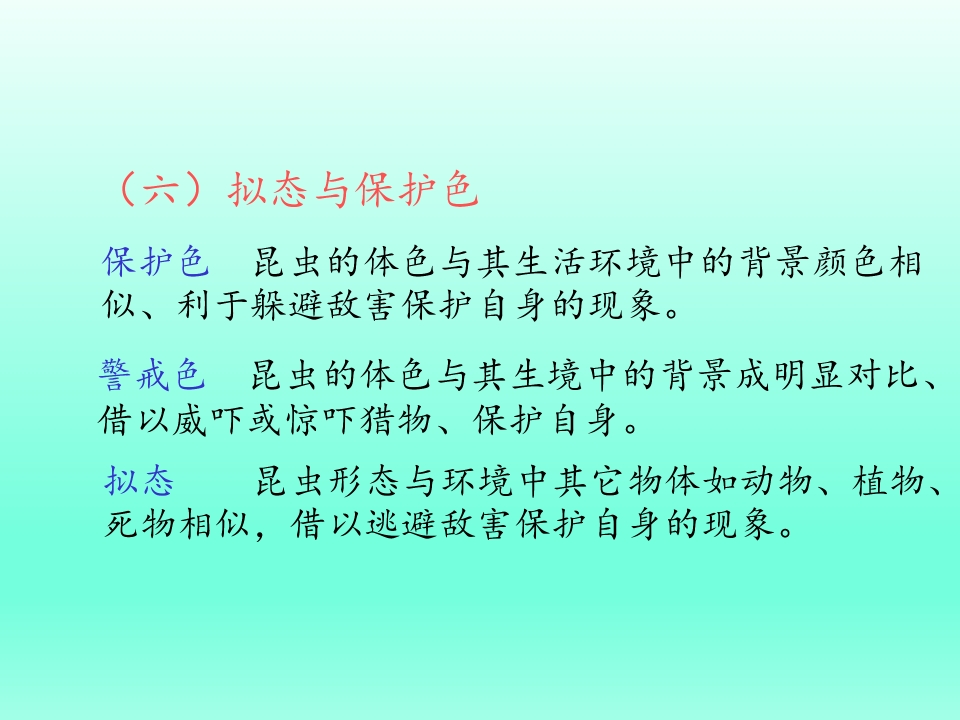 （六）拟态与保护色

保护色　昆虫的体色与其生活环境中的背景颜色相似、利于躲避敌害保护自身的现象。

警戒色　昆虫的体色与其生境中的背景成明显对比、借以威吓或惊吓猎物、保护自身。

拟态　昆虫形态与环境中其它物体如动物、植物、死物相似，借以逃避敌害保护自身的现象。